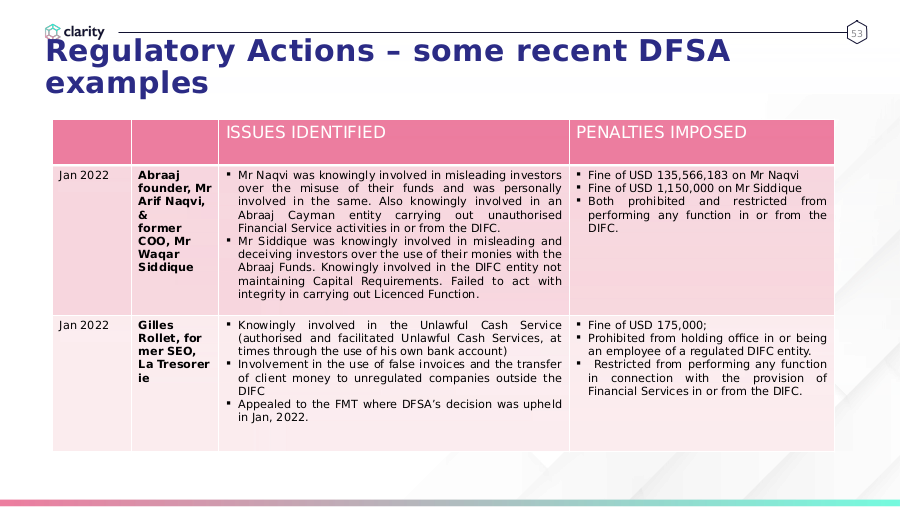 clarity

53

Regulatory Actions – some recent DFSA examples

| | | ISSUES IDENTIFIED | PENALTIES IMPOSED |
|---|---|---|---|
| Jan 2022 | Abraaj founder, Mr Arif Naqvi, & former COO, Mr Waqar Siddique | ▪ Mr Naqvi was knowingly involved in misleading investors over the misuse of their funds and was personally involved in the same. Also knowingly involved in an Abraaj Cayman entity carrying out unauthorised Financial Service activities in or from the DIFC. ▪ Mr Siddique was knowingly involved in misleading and deceiving investors over the use of their monies with the Abraaj Funds. Knowingly involved in the DIFC entity not maintaining Capital Requirements. Failed to act with integrity in carrying out Licenced Function. | ▪ Fine of USD 135,566,183 on Mr Naqvi ▪ Fine of USD 1,150,000 on Mr Siddique ▪ Both prohibited and restricted from performing any function in or from the DIFC. |
| Jan 2022 | Gilles Rollet, for mer SEO, La Tresorer ie | ▪ Knowingly involved in the Unlawful Cash Service (authorised and facilitated Unlawful Cash Services, at times through the use of his own bank account) ▪ Involvement in the use of false invoices and the transfer of client money to unregulated companies outside the DIFC ▪ Appealed to the FMT where DFSA's decision was upheld in Jan, 2022. | ▪ Fine of USD 175,000; ▪ Prohibited from holding office in or being an employee of a regulated DIFC entity. ▪ Restricted from performing any function in connection with the provision of Financial Services in or from the DIFC. |